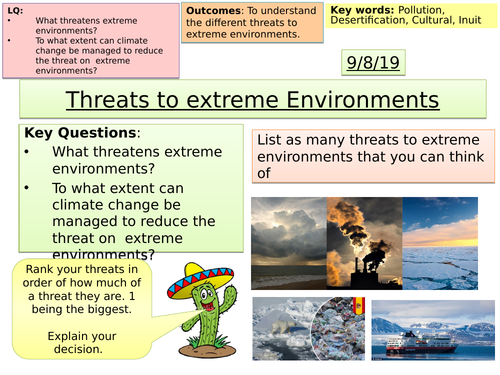 LQ:
• What threatens extreme environments?
• To what extent can climate change be managed to reduce the threat on extreme environments?

Outcomes: To understand the different threats to extreme environments.

Key words: Pollution, Desertification, Cultural, Inuit

9/8/19

Threats to extreme Environments

Key Questions:
• What threatens extreme environments?
• To what extent can climate change be managed to reduce the threat on extreme environments?

List as many threats to extreme environments that you can think of

Rank your threats in order of how much of a threat they are. 1 being the biggest.

Explain your decision.